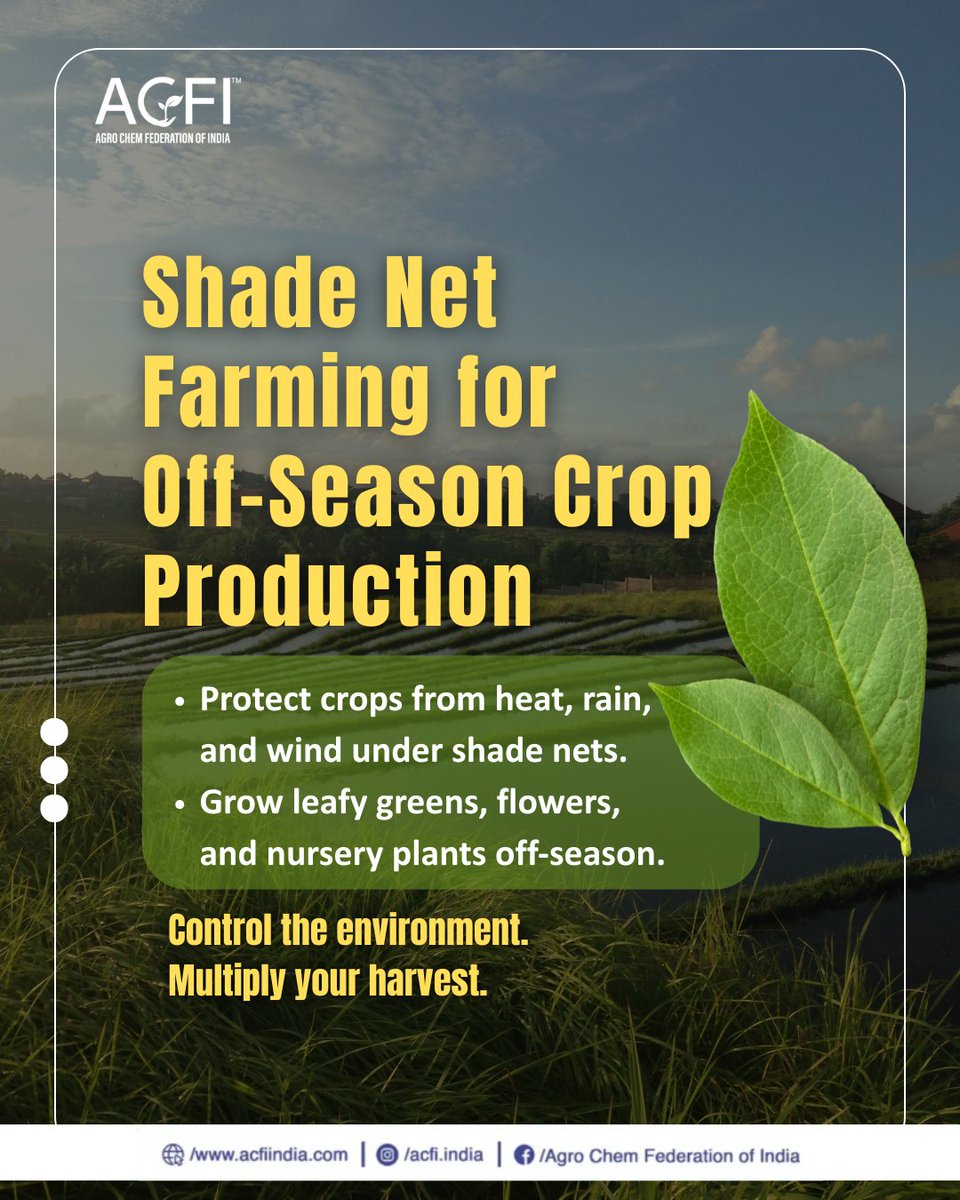 ACFI™
AGRO CHEM FEDERATION OF INDIA

Shade Net Farming for Off-Season Crop Production

• Protect crops from heat, rain, and wind under shade nets.
• Grow leafy greens, flowers, and nursery plants off-season.

Control the environment.
Multiply your harvest.

/www.acfiindia.com | /acfi.india | /Agro Chem Federation of India